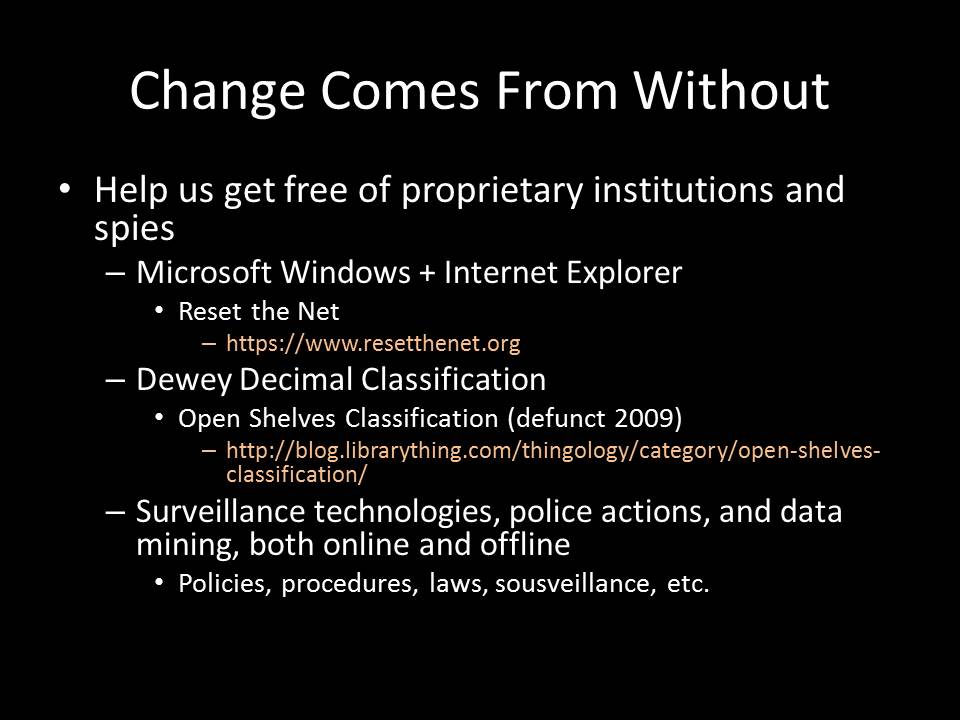 Change Comes From Without

• Help us get free of proprietary institutions and spies
– Microsoft Windows + Internet Explorer
• Reset the Net
– https://www.resetthenet.org
– Dewey Decimal Classification
• Open Shelves Classification (defunct 2009)
– http://blog.librarything.com/thingology/category/open-shelves-classification/
– Surveillance technologies, police actions, and data mining, both online and offline
• Policies, procedures, laws, sousveillance, etc.